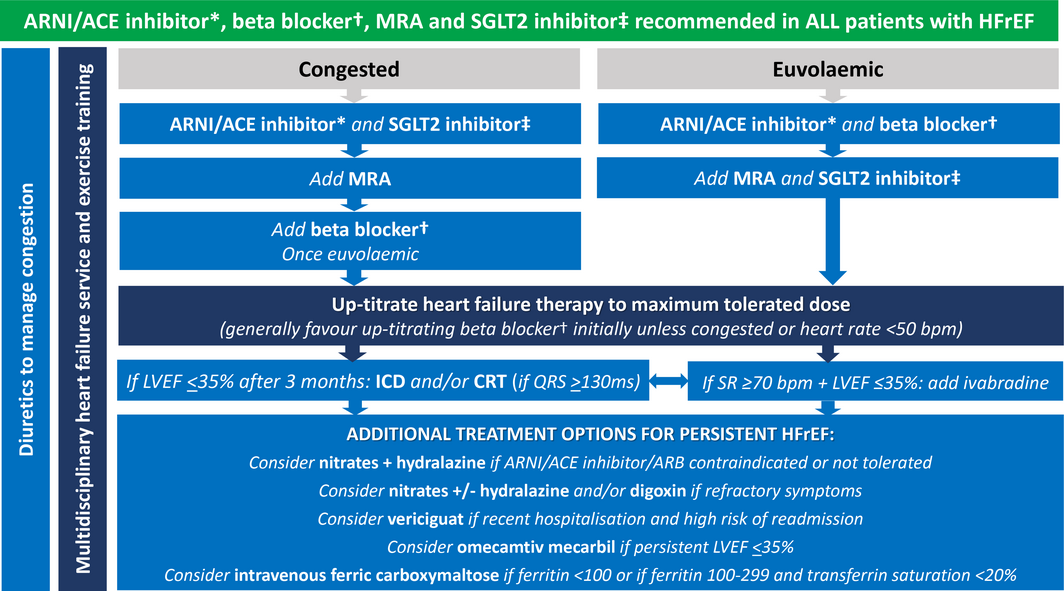 ARNI/ACE inhibitor*, beta blocker†, MRA and SGLT2 inhibitor‡ recommended in ALL patients with HFrEF

Diuretics to manage congestion

Multidisciplinary heart failure service and exercise training

Congested

ARNI/ACE inhibitor* and SGLT2 inhibitor‡

Add MRA

Add beta blocker†
Once euvolaemic

Euvolaemic

ARNI/ACE inhibitor* and beta blocker†

Add MRA and SGLT2 inhibitor‡

Up-titrate heart failure therapy to maximum tolerated dose
(generally favour up-titrating beta blocker† initially unless congested or heart rate <50 bpm)

If LVEF $\leq$35% after 3 months: ICD and/or CRT (if QRS $\geq$130ms)

If SR ≥70 bpm + LVEF ≤35%: add ivabradine

ADDITIONAL TREATMENT OPTIONS FOR PERSISTENT HFrEF:
Consider nitrates + hydralazine if ARNI/ACE inhibitor/ARB contraindicated or not tolerated
Consider nitrates +/- hydralazine and/or digoxin if refractory symptoms
Consider vericiguat if recent hospitalisation and high risk of readmission
Consider omecamtiv mecarbil if persistent LVEF $\leq$35%
Consider intravenous ferric carboxymaltose if ferritin <100 or if ferritin 100-299 and transferrin saturation <20%